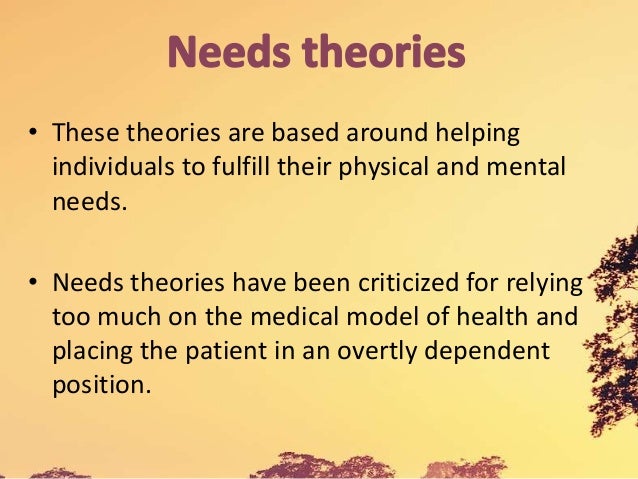 Needs theories

• These theories are based around helping individuals to fulfill their physical and mental needs.

• Needs theories have been criticized for relying too much on the medical model of health and placing the patient in an overtly dependent position.